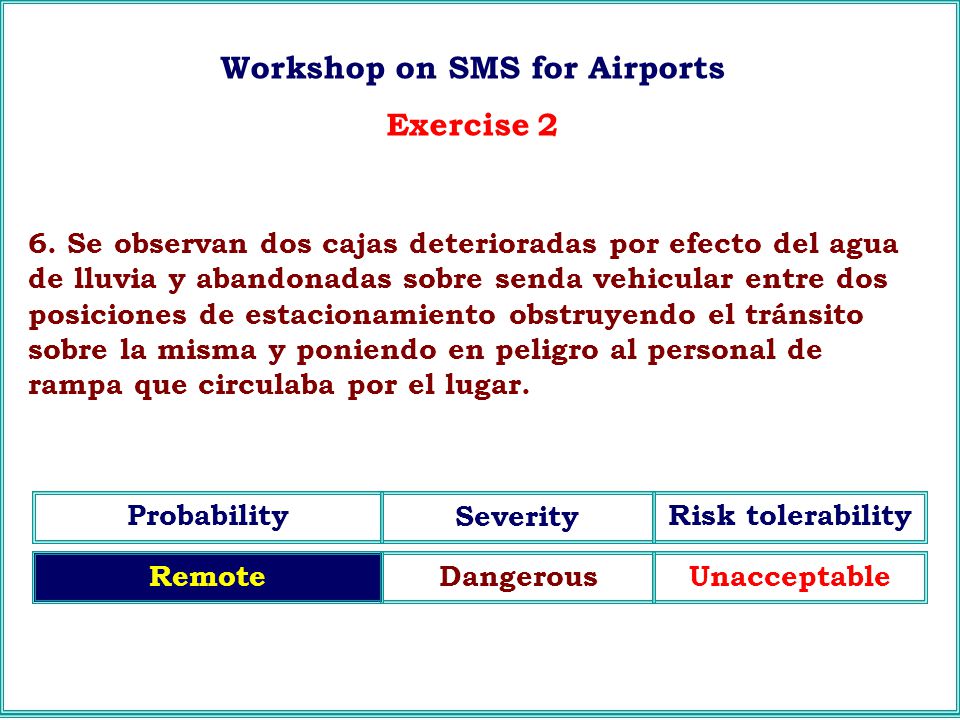 Workshop on SMS for Airports

Exercise 2

6. Se observan dos cajas deterioradas por efecto del agua de lluvia y abandonadas sobre senda vehicular entre dos posiciones de estacionamiento obstruyendo el tránsito sobre la misma y poniendo en peligro al personal de rampa que circulaba por el lugar.

| Probability | Severity | Risk tolerability |
|---|---|---|
| Remote | Dangerous | Unacceptable |